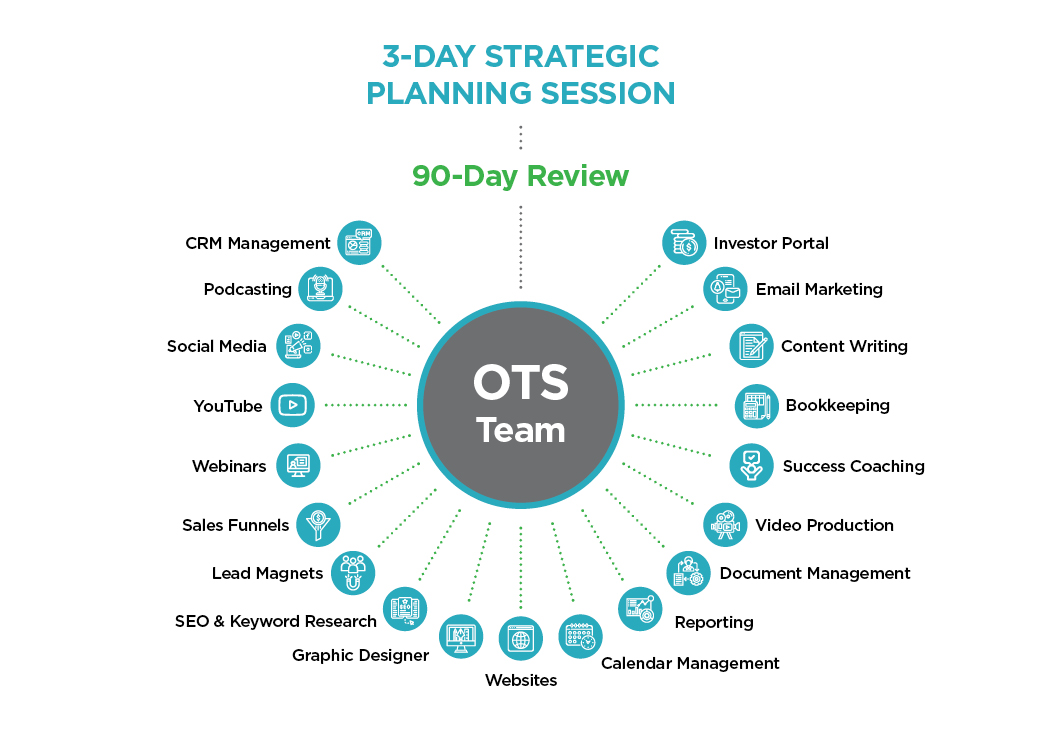 3-DAY STRATEGIC PLANNING SESSION

90-Day Review

OTS Team

CRM Management
Podcasting
Social Media
YouTube
Webinars
Sales Funnels
Lead Magnets
SEO & Keyword Research
Graphic Designer
Websites
Calendar Management
Reporting
Document Management
Video Production
Success Coaching
Bookkeeping
Content Writing
Email Marketing
Investor Portal